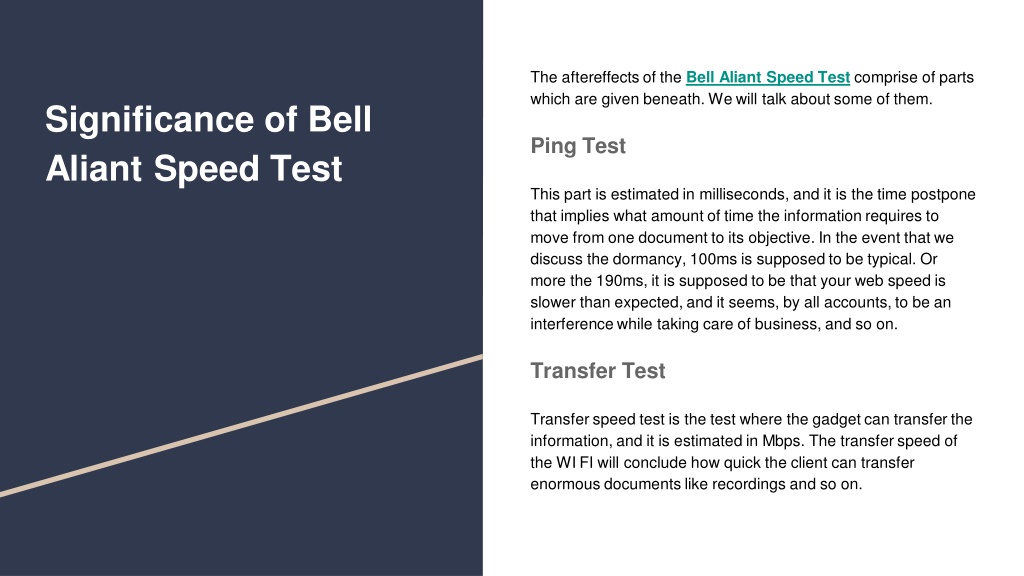 Significance of Bell Aliant Speed Test

The aftereffects of the Bell Aliant Speed Test comprise of parts which are given beneath. We will talk about some of them.

Ping Test

This part is estimated in milliseconds, and it is the time postpone that implies what amount of time the information requires to move from one document to its objective. In the event that we discuss the dormancy, 100ms is supposed to be typical. Or more the 190ms, it is supposed to be that your web speed is slower than expected, and it seems, by all accounts, to be an interference while taking care of business, and so on.

Transfer Test

Transfer speed test is the test where the gadget can transfer the information, and it is estimated in Mbps. The transfer speed of the WI FI will conclude how quick the client can transfer enormous documents like recordings and so on.